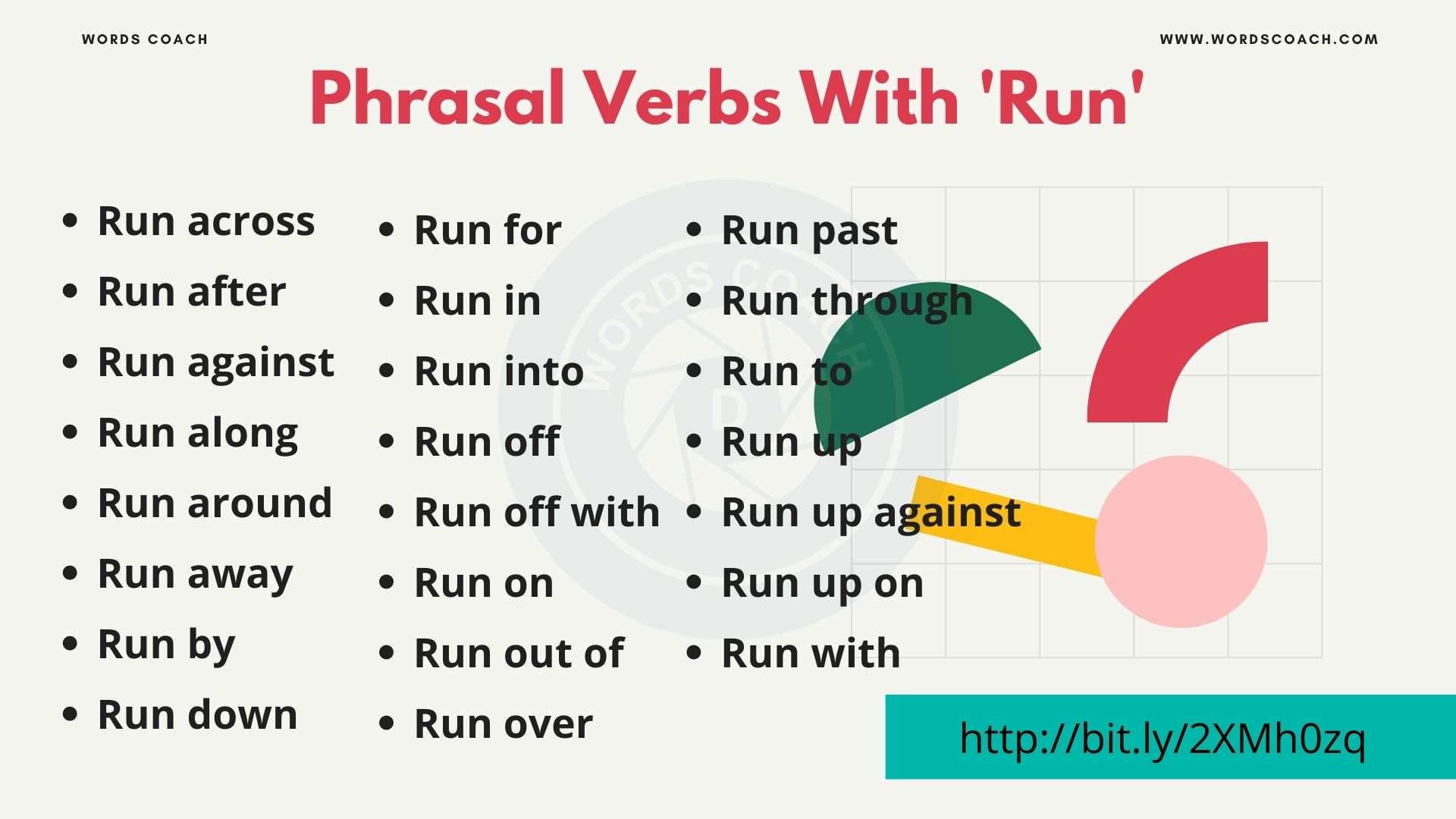 WORDS COACH

WWW.WORDSCOACH.COM

Phrasal Verbs With 'Run'

- Run across
- Run after
- Run against
- Run along
- Run around
- Run away
- Run by
- Run down

- Run for
- Run in
- Run into
- Run off
- Run off with
- Run on
- Run out of
- Run over

- Run past
- Run through
- Run to
- Run up
- Run up against
- Run up on
- Run with

WORDS COACH

http://bit.ly/2XMh0zq